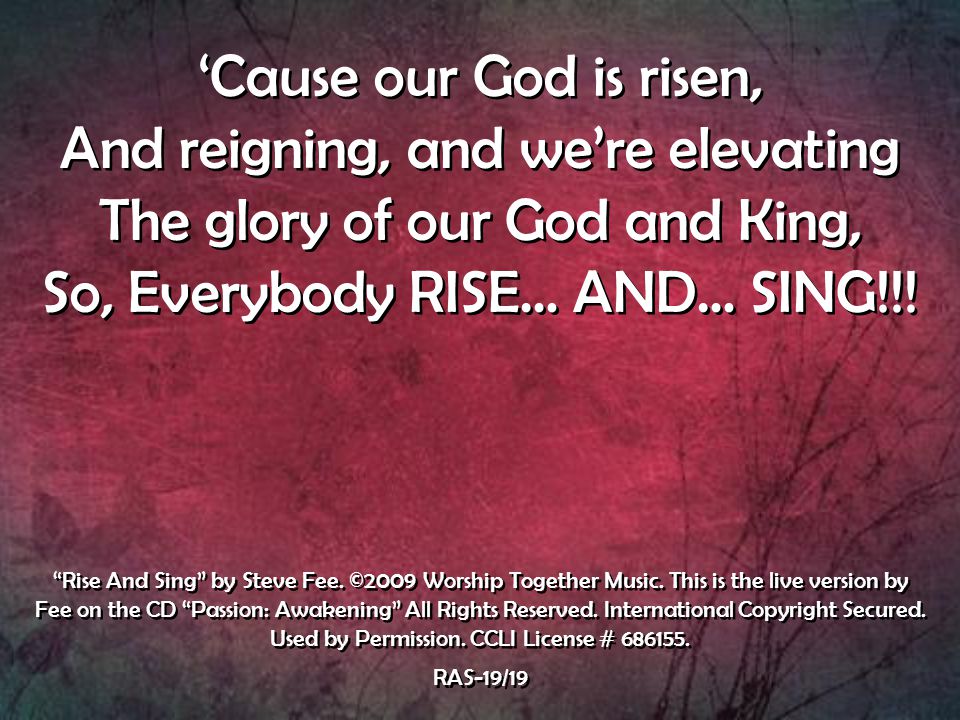 ‘Cause our God is risen,
And reigning, and we’re elevating
The glory of our God and King,
So, Everybody RISE… AND… SING!!!

“Rise And Sing” by Steve Fee. ©2009 Worship Together Music. This is the live version by Fee on the CD “Passion: Awakening” All Rights Reserved. International Copyright Secured. Used by Permission. CCLI License # 686155.

RAS-19/19